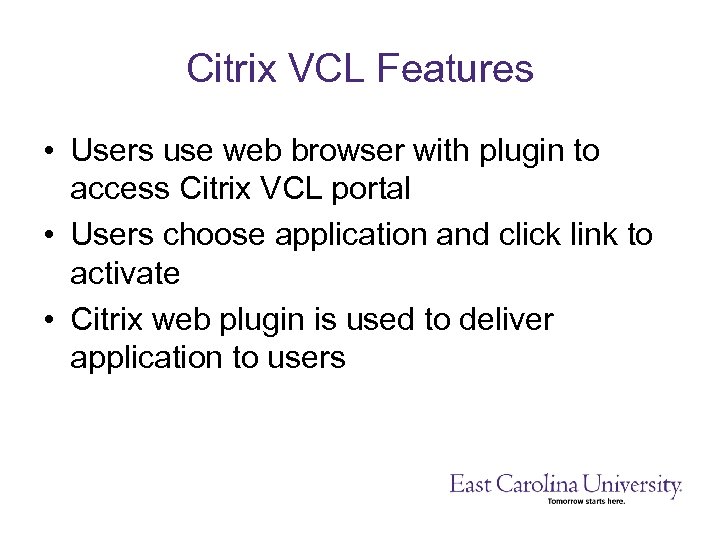 Citrix VCL Features

• Users use web browser with plugin to access Citrix VCL portal
• Users choose application and click link to activate
• Citrix web plugin is used to deliver application to users

East Carolina University.
Tomorrow starts here.